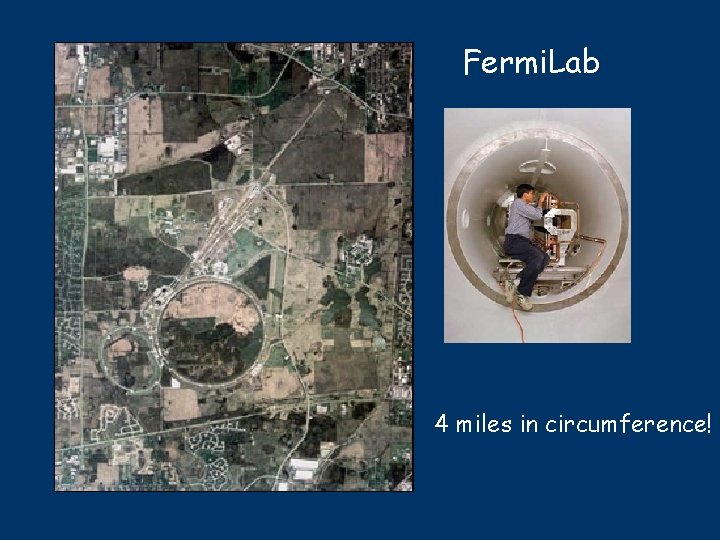 FermiLab

4 miles in circumference!